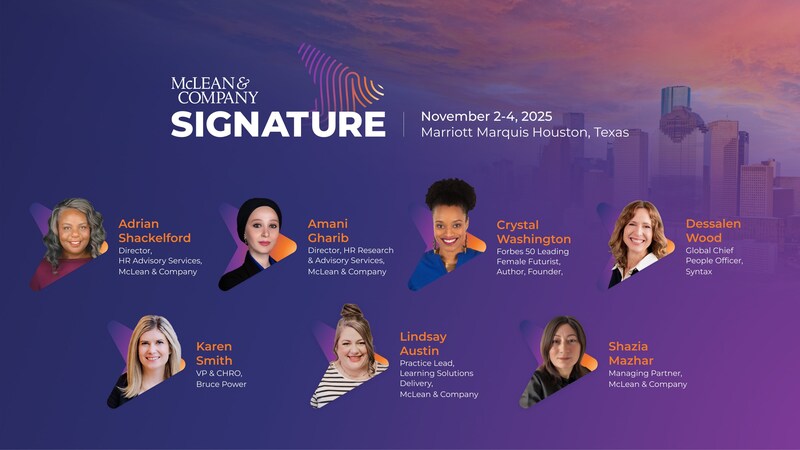 McLEAN & COMPANY
SIGNATURE

November 2-4, 2025
Marriott Marquis Houston, Texas

Adrian Shackelford
Director, HR Advisory Services, McLean & Company

Amani Gharib
Director, HR Research & Advisory Services, McLean & Company

Crystal Washington
Forbes 50 Leading Female Futurist, Author, Founder,

Dessalen Wood
Global Chief People Officer, Syntax

Karen Smith
VP & CHRO, Bruce Power

Lindsay Austin
Practice Lead, Learning Solutions Delivery, McLean & Company

Shazia Mazhar
Managing Partner, McLean & Company